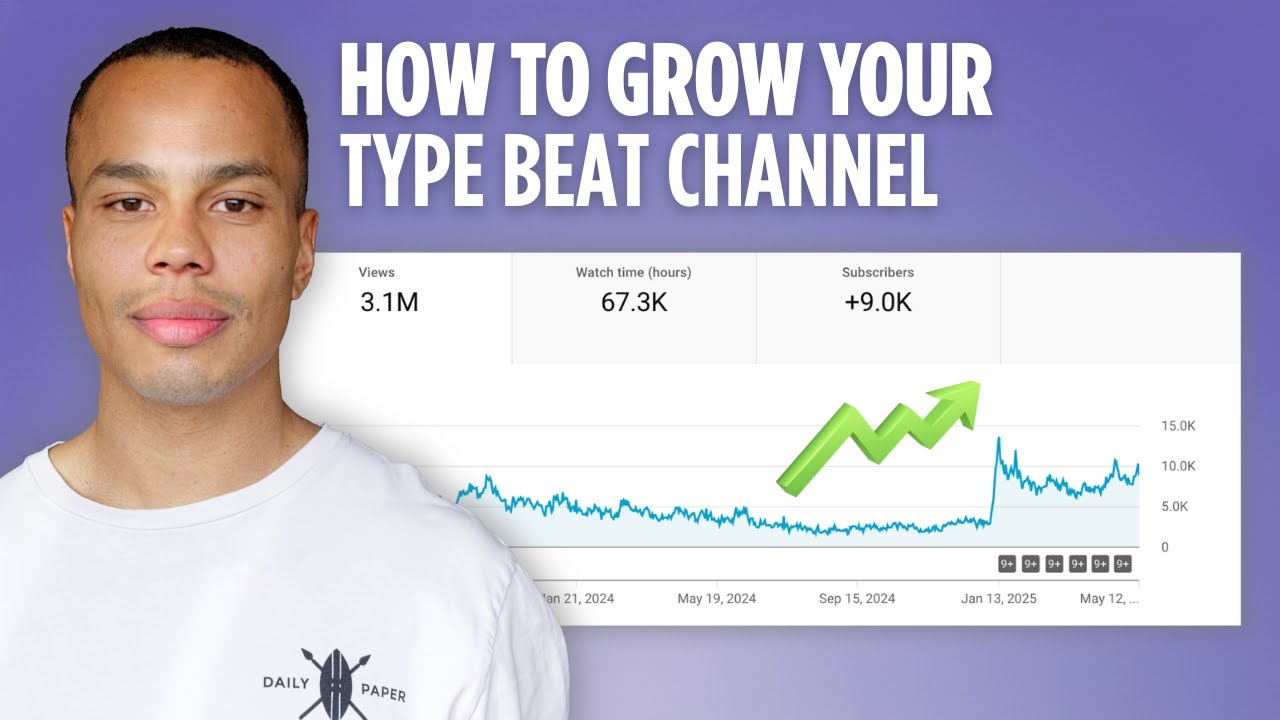 HOW TO GROW YOUR TYPE BEAT CHANNEL

Views
3.1M

Watch time (hours)
67.3K

Subscribers
+9.0K

15.0K
10.0K
5.0K
0

9+ 9+ 9+ 9+ 9+ 9+

Jan 21, 2024
May 19, 2024
Sep 15, 2024
Jan 13, 2025
May 12, ...

DAILY PAPER